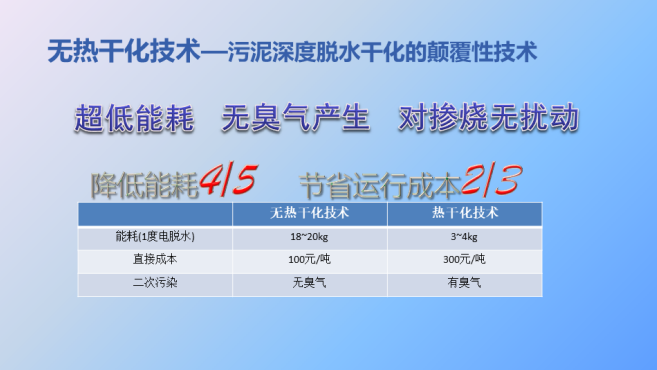 无热干化技术—污泥深度脱水干化的颠覆性技术

超低能耗　无臭气产生　对掺烧无扰动

降低能耗4/5　节省运行成本2/3

| | 无热干化技术 | 热干化技术 |
|---|---|---|
| 能耗(1度电脱水) | 18~20kg | 3~4kg |
| 直接成本 | 100元/吨 | 300元/吨 |
| 二次污染 | 无臭气 | 有臭气 |